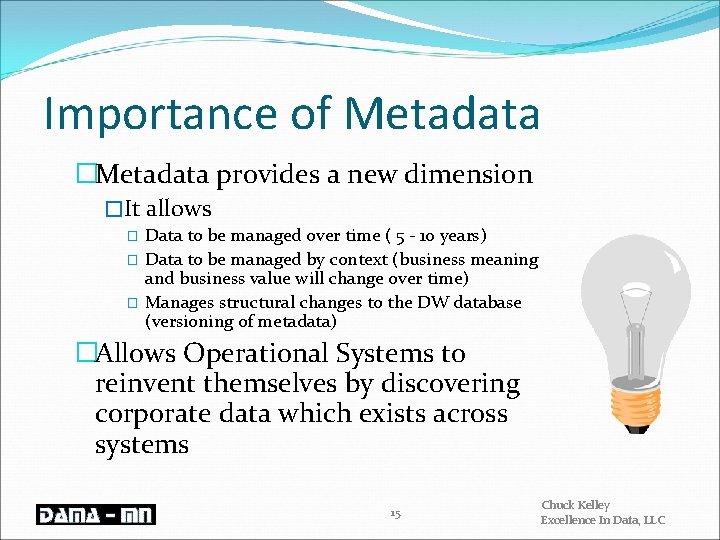 Importance of Metadata

□Metadata provides a new dimension

□It allows

□ Data to be managed over time ( 5 - 10 years)

□ Data to be managed by context (business meaning and business value will change over time)

□ Manages structural changes to the DW database (versioning of metadata)

□Allows Operational Systems to reinvent themselves by discovering corporate data which exists across systems

DAMA - MN

15

Chuck Kelley
Excellence In Data, LLC